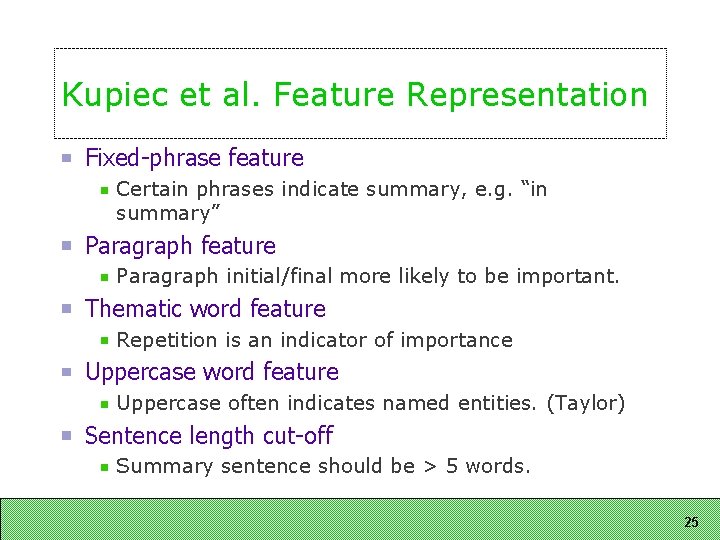 Kupiec et al. Feature Representation

Fixed-phrase feature

Certain phrases indicate summary, e.g. “in summary”

Paragraph feature

Paragraph initial/final more likely to be important.

Thematic word feature

Repetition is an indicator of importance

Uppercase word feature

Uppercase often indicates named entities. (Taylor)

Sentence length cut-off

Summary sentence should be > 5 words.

25